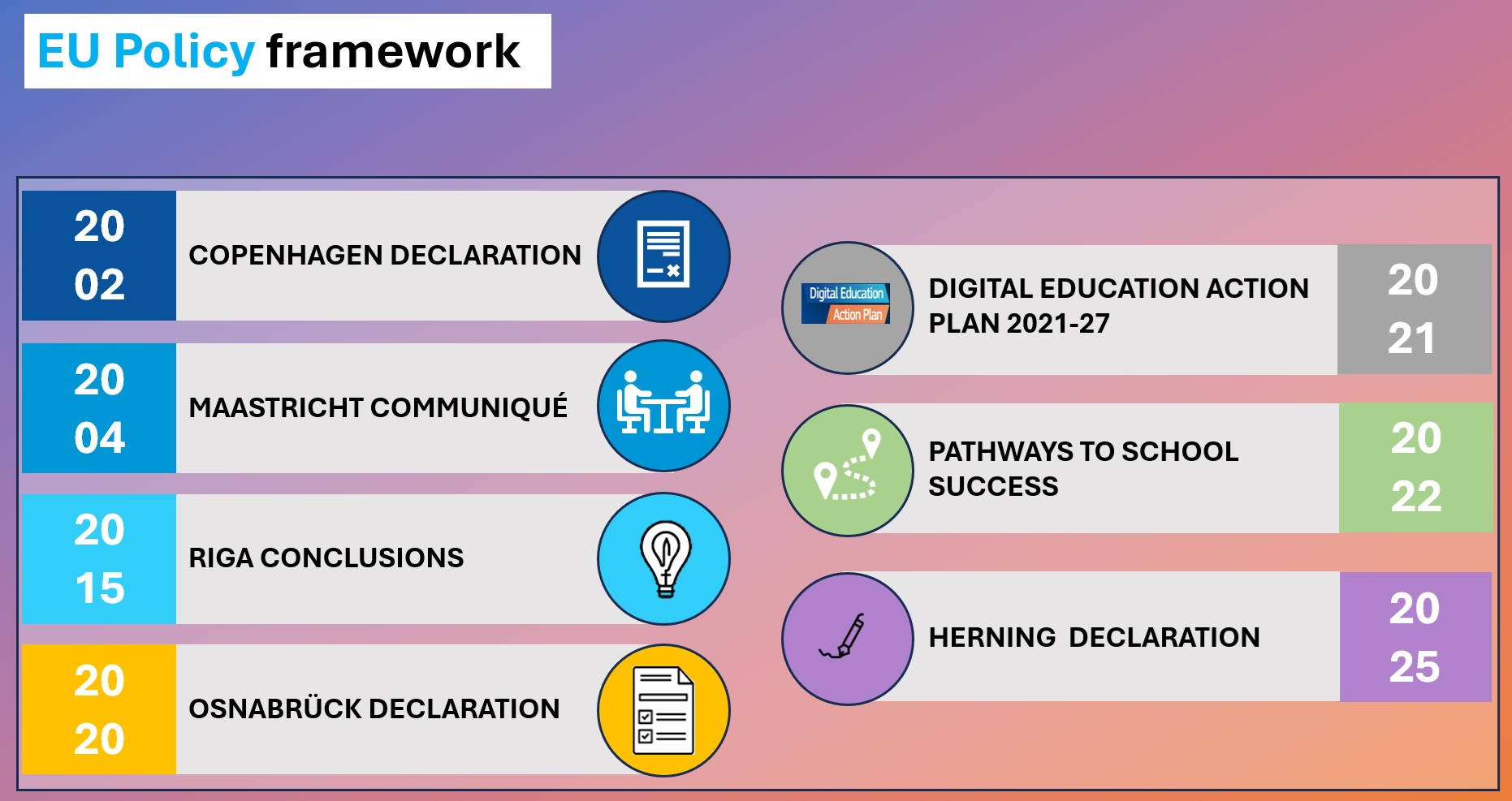 EU Policy framework

20
02
COPENHAGEN DECLARATION

20
04
MAASTRICHT COMMUNIQUÉ

20
15
RIGA CONCLUSIONS

20
20
OSNABRÜCK DECLARATION

Digital Education
Action Plan
DIGITAL EDUCATION ACTION PLAN 2021-27
20
21

PATHWAYS TO SCHOOL SUCCESS
20
22

HERNING DECLARATION
20
25